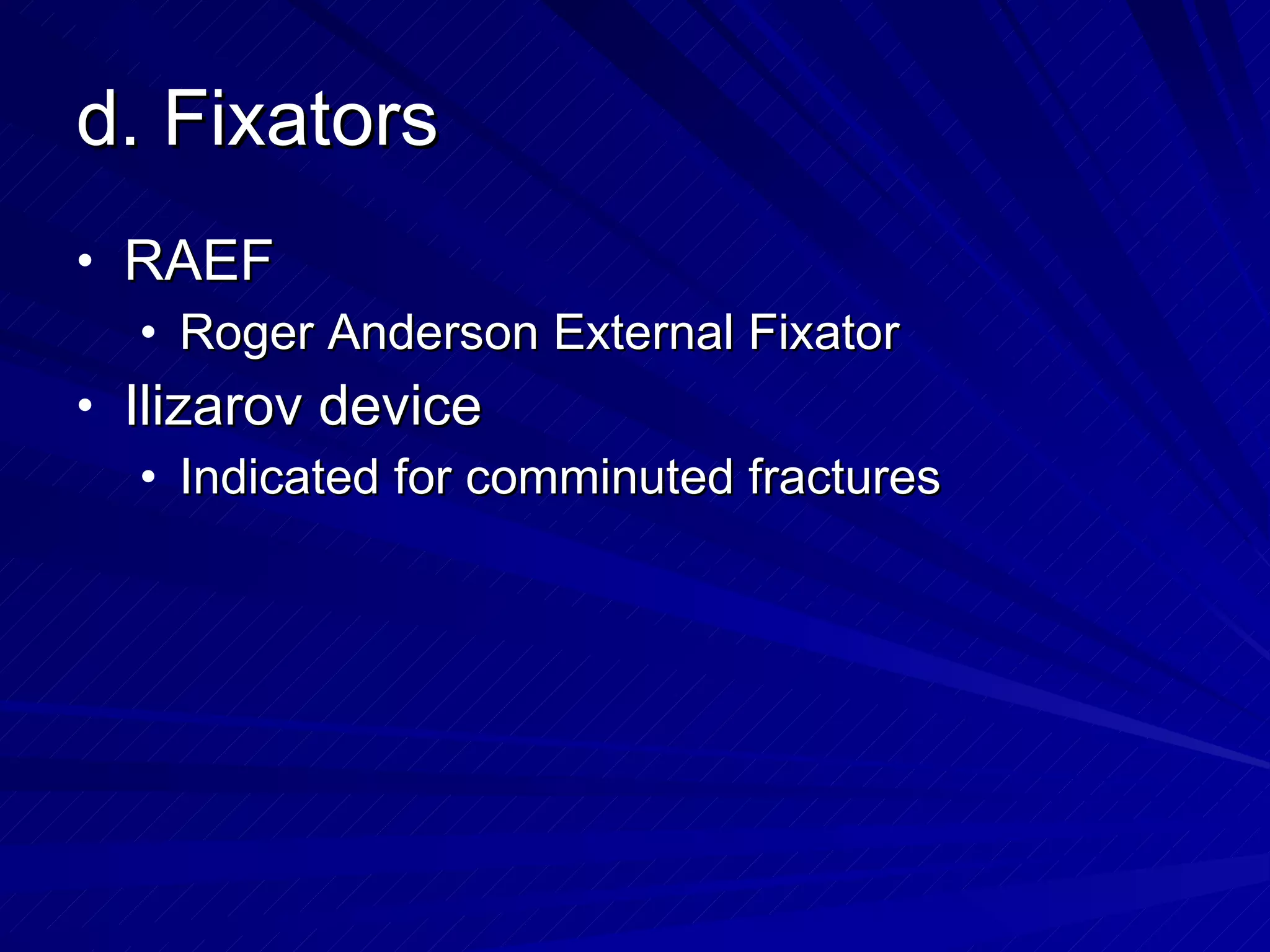 d. Fixators

• RAEF
  • Roger Anderson External Fixator
• Ilizarov device
  • Indicated for comminuted fractures